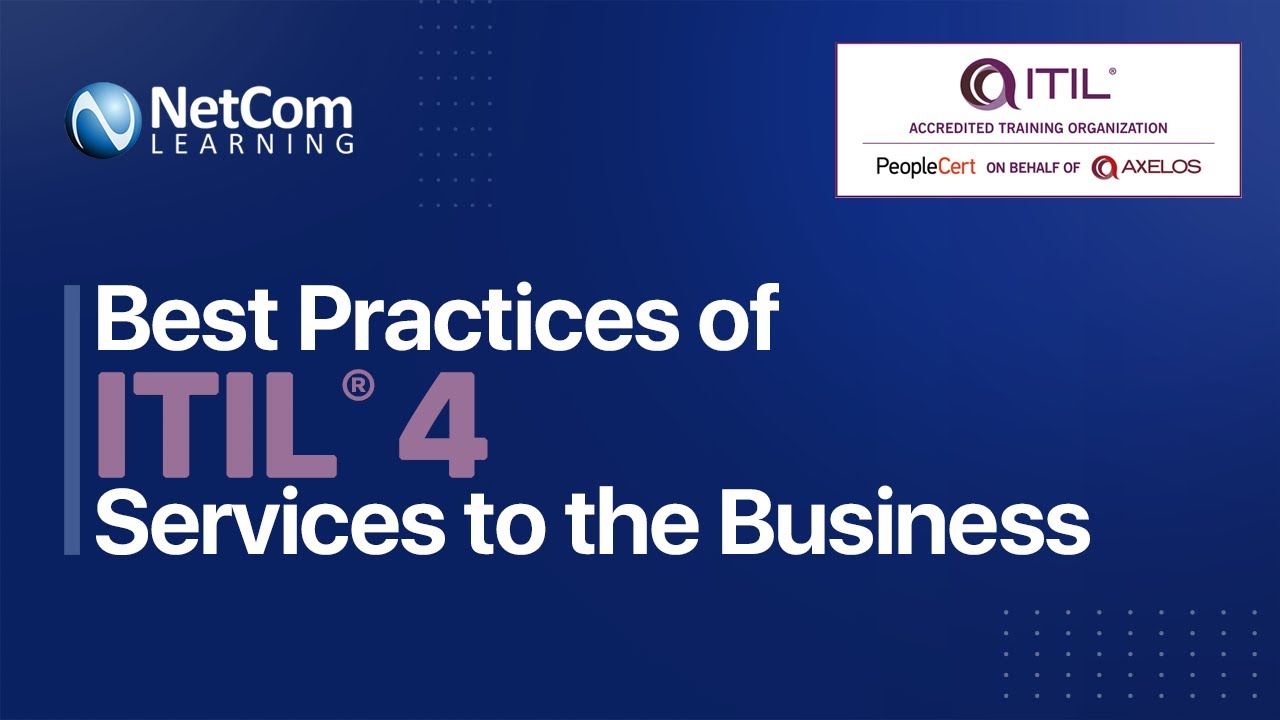 NetCom LEARNING

ITIL®
ACCREDITED TRAINING ORGANIZATION
PeopleCert ON BEHALF OF AXELOS

Best Practices of
ITIL® 4
Services to the Business